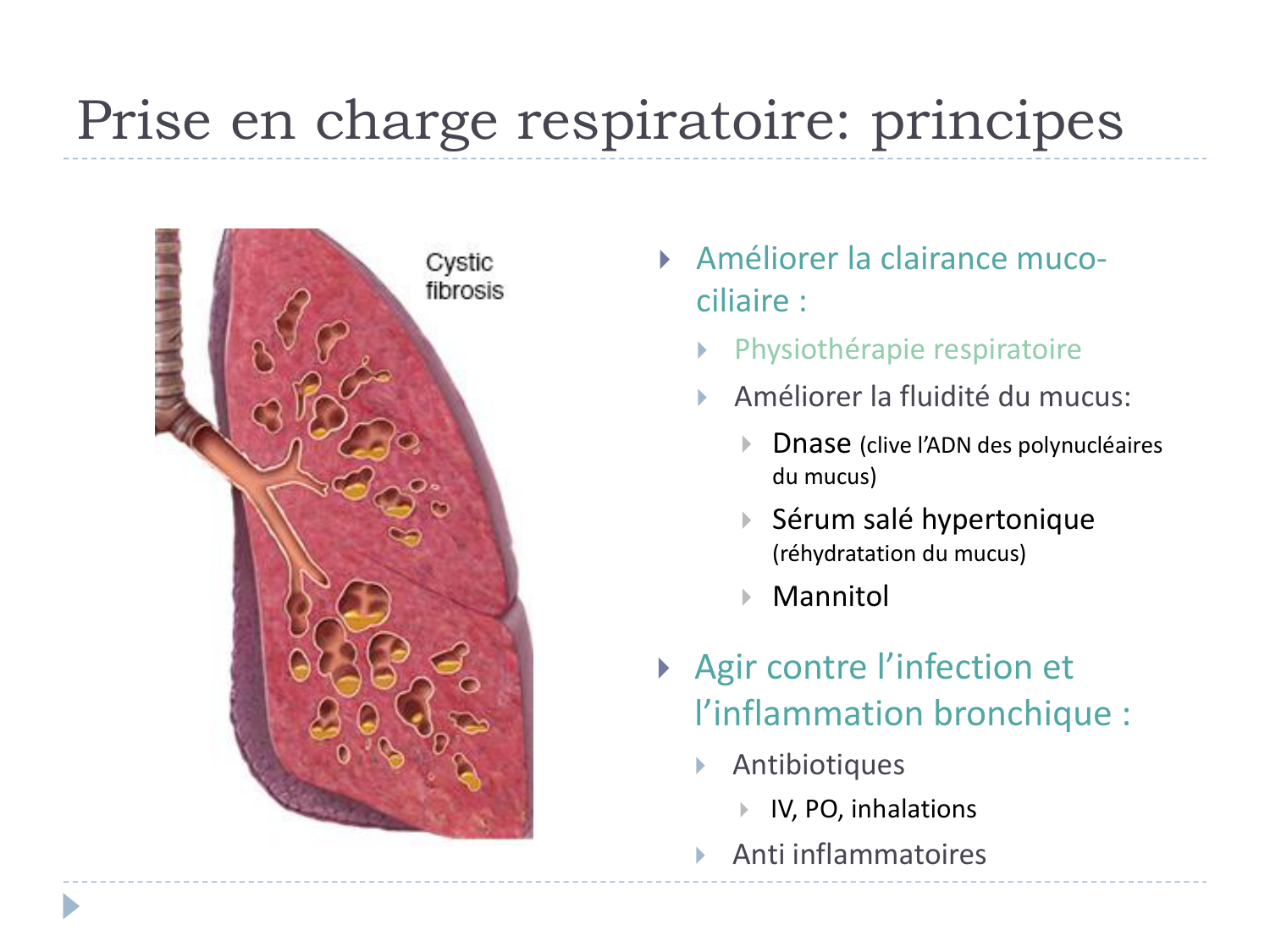 Prise en charge respiratoire: principes

Cystic fibrosis

Améliorer la clairance muco-ciliaire :

Physiothérapie respiratoire

Améliorer la fluidité du mucus:

Dnase (clive l'ADN des polynucléaires du mucus)

Sérum salé hypertonique (réhydratation du mucus)

Mannitol

Agir contre l'infection et l'inflammation bronchique :

Antibiotiques

IV, PO, inhalations

Anti inflammatoires